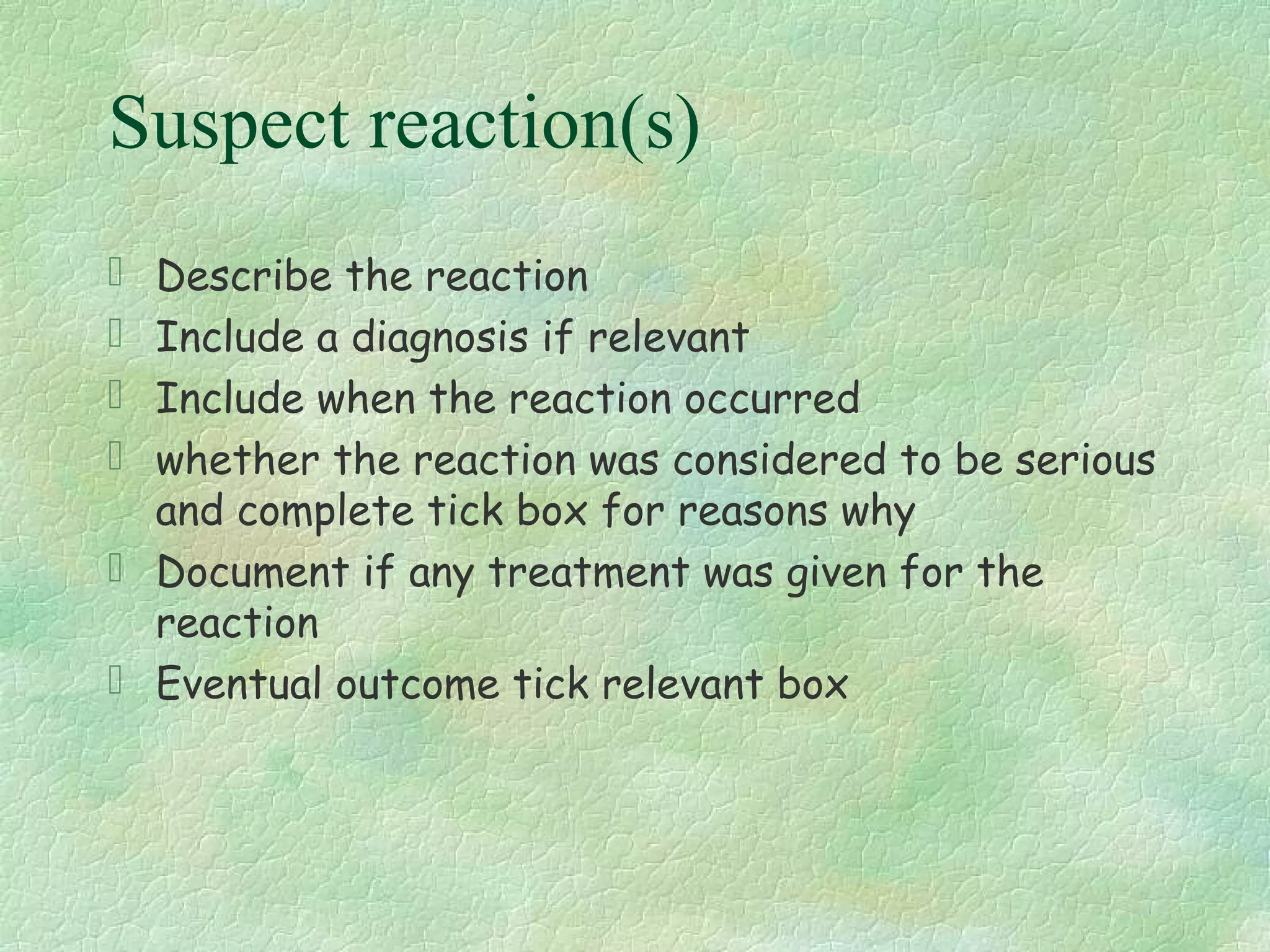 Suspect reaction(s)

Describe the reaction
Include a diagnosis if relevant
Include when the reaction occurred
whether the reaction was considered to be serious and complete tick box for reasons why
Document if any treatment was given for the reaction
Eventual outcome tick relevant box